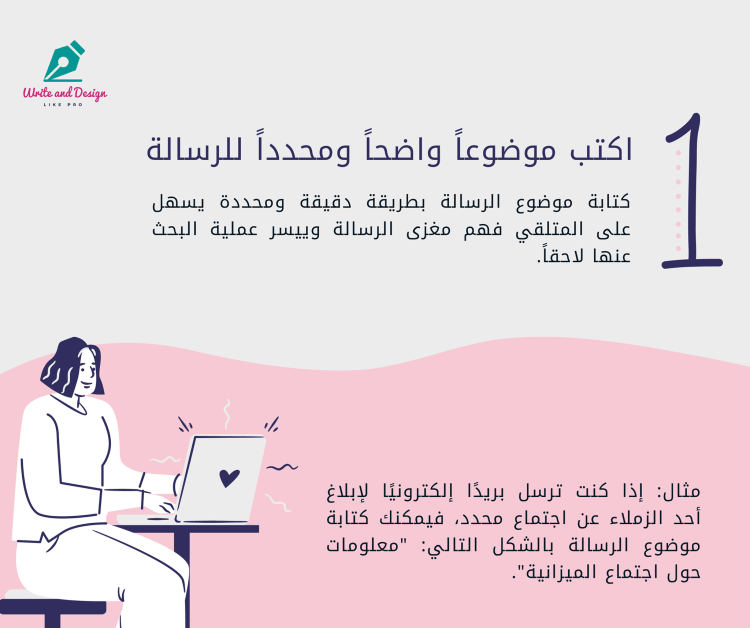 Write and Design
LIKE PRO

1

اكتب موضوعاً واضحاً ومحدداً للرسالة

كتابة موضوع الرسالة بطريقة دقيقة ومحددة يسهل على المتلقي فهم مغزى الرسالة وييسر عملية البحث عنها لاحقاً.

مثال: إذا كنت ترسل بريدًا إلكترونيًا لإبلاغ أحد الزملاء عن اجتماع محدد، فيمكنك كتابة موضوع الرسالة بالشكل التالي: "معلومات حول اجتماع الميزانية".